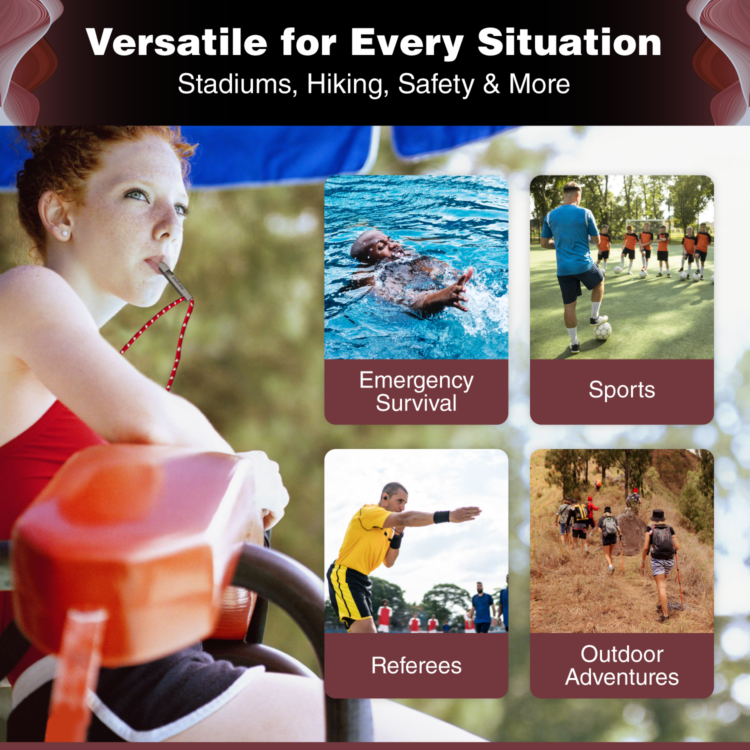 Versatile for Every Situation
Stadiums, Hiking, Safety & More

Emergency Survival

Sports

Referees

Outdoor Adventures